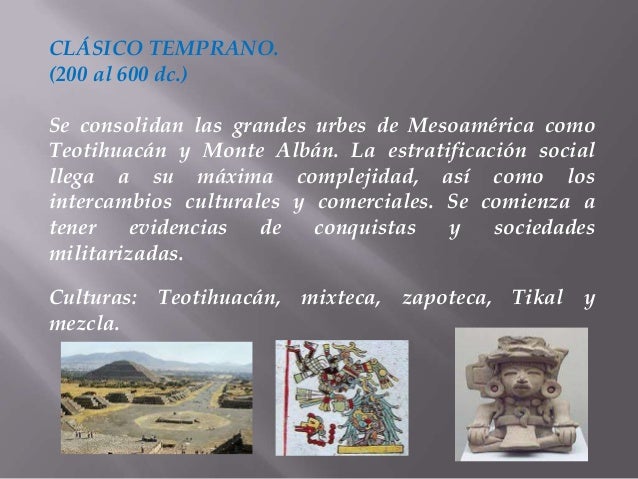 CLÁSICO TEMPRANO.
(200 al 600 dc.)

Se consolidan las grandes urbes de Mesoamérica como Teotihuacán y Monte Albán. La estratificación social llega a su máxima complejidad, así como los intercambios culturales y comerciales. Se comienza a tener evidencias de conquistas y sociedades militarizadas.

Culturas: Teotihuacán, mixteca, zapoteca, Tikal y mezcla.